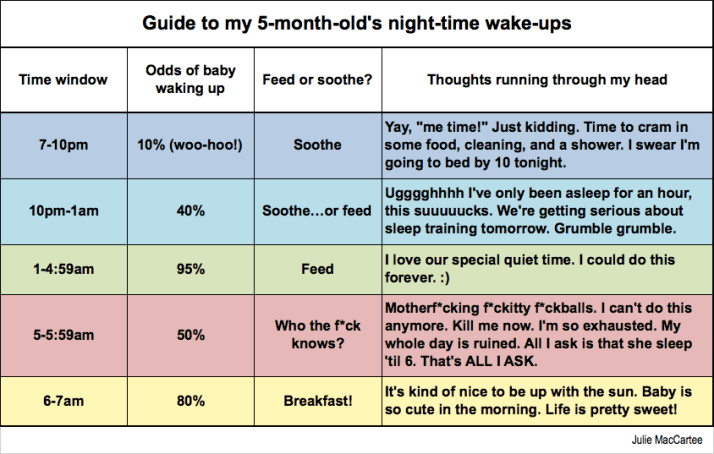 Guide to my 5-month-old's night-time wake-ups

| Time window | Odds of baby waking up | Feed or soothe? | Thoughts running through my head |
|---|---|---|---|
| 7-10pm | 10% (woo-hoo!) | Soothe | Yay, "me time!" Just kidding. Time to cram in some food, cleaning, and a shower. I swear I'm going to bed by 10 tonight. |
| 10pm-1am | 40% | Soothe…or feed | Ugggghhhh I've only been asleep for an hour, this suuuuucks. We're getting serious about sleep training tomorrow. Grumble grumble. |
| 1-4:59am | 95% | Feed | I love our special quiet time. I could do this forever. :) |
| 5-5:59am | 50% | Who the f*ck knows? | Motherf*cking f*ckitty f*ckballs. I can't do this anymore. Kill me now. I'm so exhausted. My whole day is ruined. All I ask is that she sleep 'til 6. That's ALL I ASK. |
| 6-7am | 80% | Breakfast! | It's kind of nice to be up with the sun. Baby is so cute in the morning. Life is pretty sweet! |

Julie MacCartee